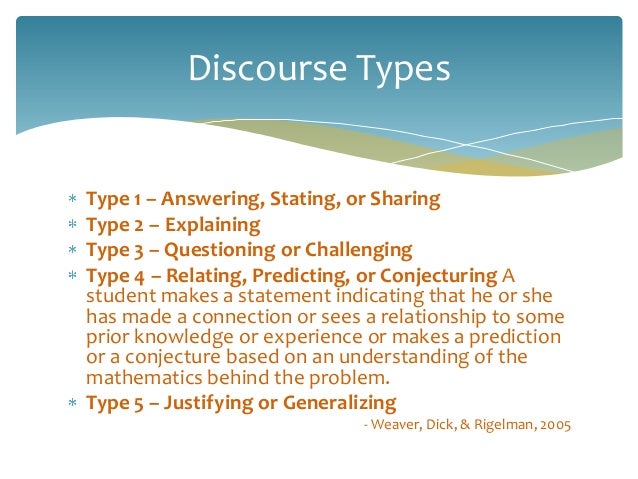 Discourse Types

* Type 1 – Answering, Stating, or Sharing
* Type 2 – Explaining
* Type 3 – Questioning or Challenging
* Type 4 – Relating, Predicting, or Conjecturing A student makes a statement indicating that he or she has made a connection or sees a relationship to some prior knowledge or experience or makes a prediction or a conjecture based on an understanding of the mathematics behind the problem.
* Type 5 – Justifying or Generalizing

- Weaver, Dick, & Rigelman, 2005